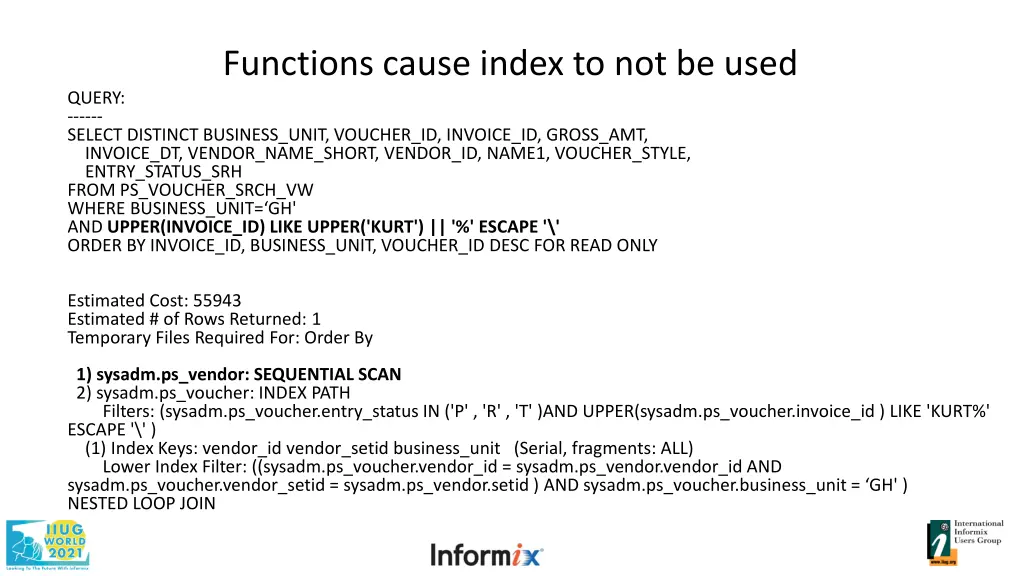 Functions cause index to not be used

QUERY:
------
SELECT DISTINCT BUSINESS_UNIT, VOUCHER_ID, INVOICE_ID, GROSS_AMT, INVOICE_DT, VENDOR_NAME_SHORT, VENDOR_ID, NAME1, VOUCHER_STYLE, ENTRY_STATUS_SRH
FROM PS_VOUCHER_SRCH_VW
WHERE BUSINESS_UNIT=‘GH'
AND UPPER(INVOICE_ID) LIKE UPPER('KURT') || '%' ESCAPE '\'
ORDER BY INVOICE_ID, BUSINESS_UNIT, VOUCHER_ID DESC FOR READ ONLY

Estimated Cost: 55943
Estimated # of Rows Returned: 1
Temporary Files Required For: Order By

1) sysadm.ps_vendor: SEQUENTIAL SCAN
2) sysadm.ps_voucher: INDEX PATH
Filters: (sysadm.ps_voucher.entry_status IN ('P' , 'R' , 'T' )AND UPPER(sysadm.ps_voucher.invoice_id ) LIKE 'KURT%' ESCAPE '\' )
(1) Index Keys: vendor_id vendor_setid business_unit (Serial, fragments: ALL)
Lower Index Filter: ((sysadm.ps_voucher.vendor_id = sysadm.ps_vendor.vendor_id AND sysadm.ps_voucher.vendor_setid = sysadm.ps_vendor.setid ) AND sysadm.ps_voucher.business_unit = ‘GH' )
NESTED LOOP JOIN

IIUG WORLD 2021
Looking To The Future With Informix
Informix
International Informix Users Group
www.iiug.org